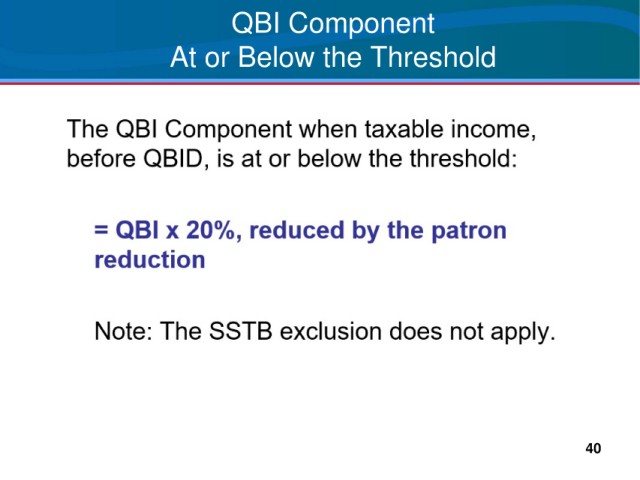 QBI Component
At or Below the Threshold

The QBI Component when taxable income, before QBID, is at or below the threshold:

= QBI x 20%, reduced by the patron reduction

Note: The SSTB exclusion does not apply.

40